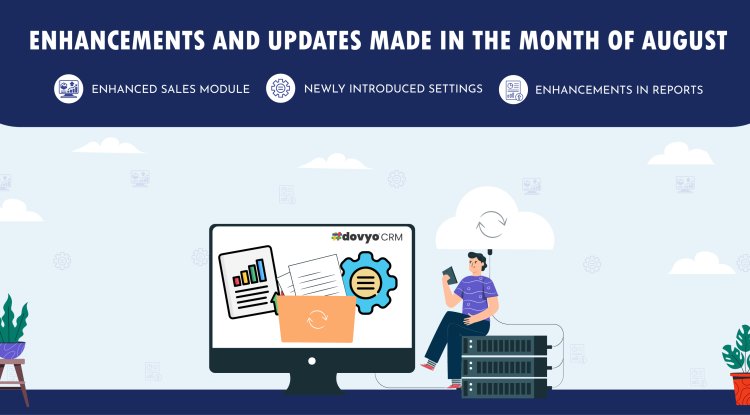 ENHANCEMENTS AND UPDATES MADE IN THE MONTH OF AUGUST

ENHANCED SALES MODULE

NEWLY INTRODUCED SETTINGS

ENHANCEMENTS IN REPORTS

dovyo CRM